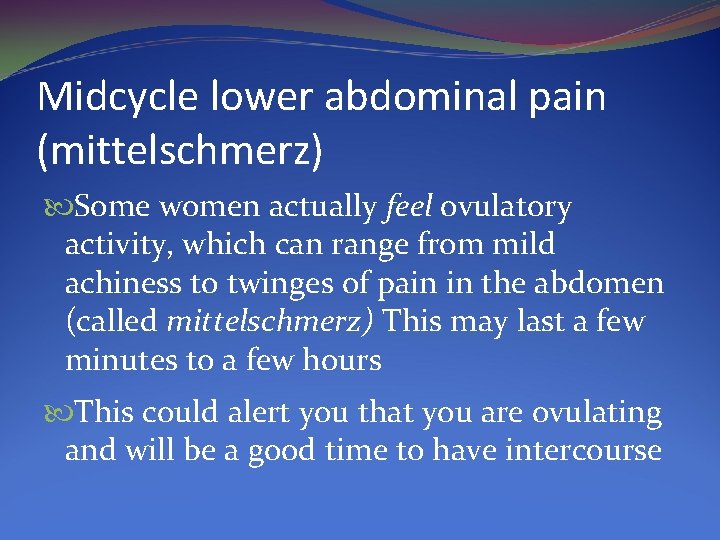 Midcycle lower abdominal pain (mittelschmerz)

Some women actually feel ovulatory activity, which can range from mild achiness to twinges of pain in the abdomen (called mittelschmerz) This may last a few minutes to a few hours

This could alert you that you are ovulating and will be a good time to have intercourse